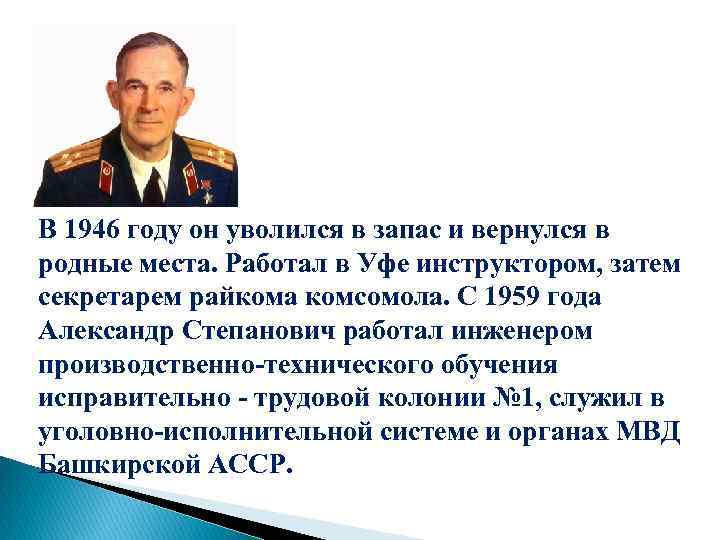 В 1946 году он уволился в запас и вернулся в родные места. Работал в Уфе инструктором, затем секретарем райкома комсомола. С 1959 года Александр Степанович работал инженером производственно-технического обучения исправительно - трудовой колонии №1, служил в уголовно-исполнительной системе и органах МВД Башкирской АССР.